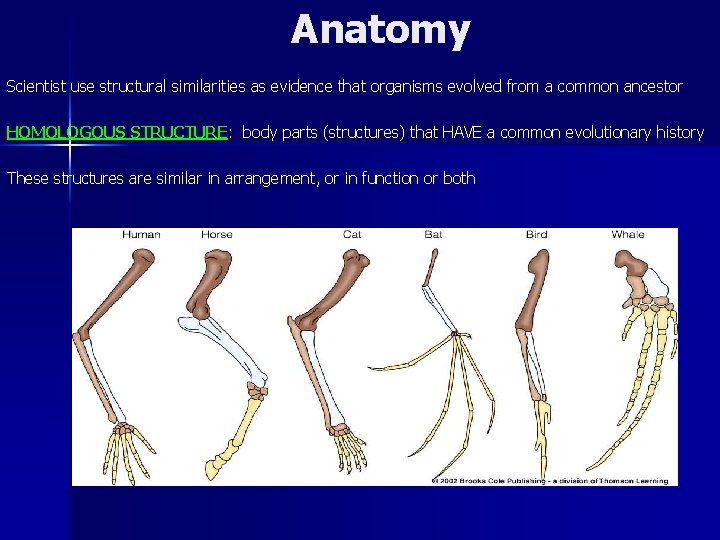 Anatomy

Scientist use structural similarities as evidence that organisms evolved from a common ancestor

HOMOLOGOUS STRUCTURE: body parts (structures) that HAVE a common evolutionary history

These structures are similar in arrangement, or in function or both

Human Horse Cat Bat Bird Whale

© 2002 Brooks Cole Publishing - a division of Thomson Learning